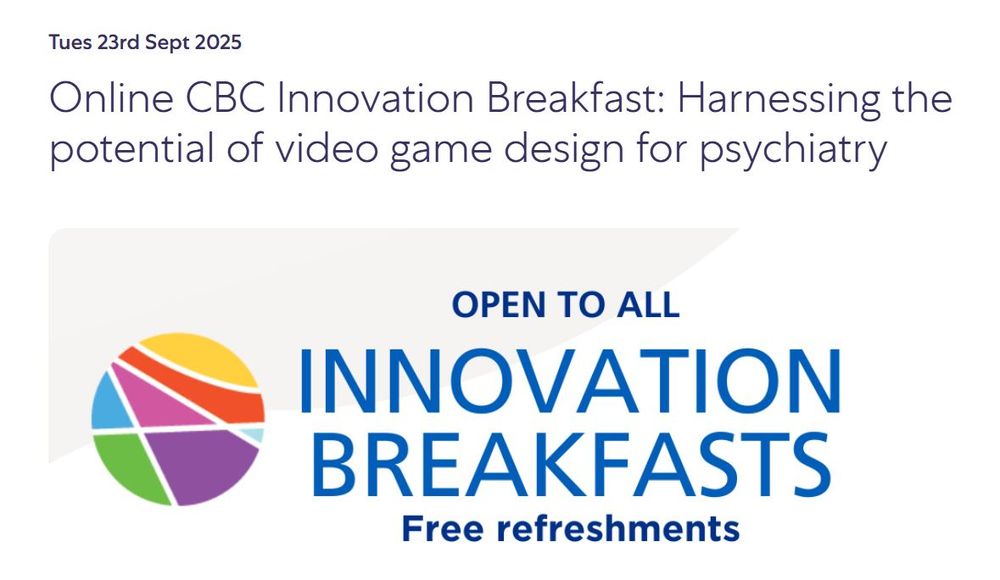 Tues 23rd Sept 2025

Online CBC Innovation Breakfast: Harnessing the potential of video game design for psychiatry

OPEN TO ALL

INNOVATION BREAKFASTS

Free refreshments